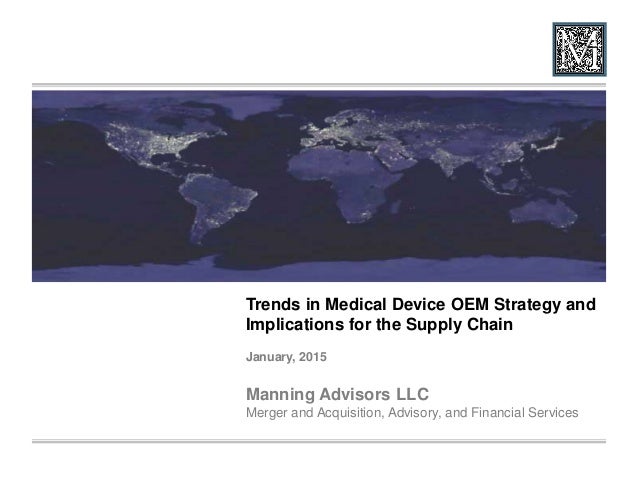 M

Trends in Medical Device OEM Strategy and Implications for the Supply Chain

January, 2015

Manning Advisors LLC
Merger and Acquisition, Advisory, and Financial Services